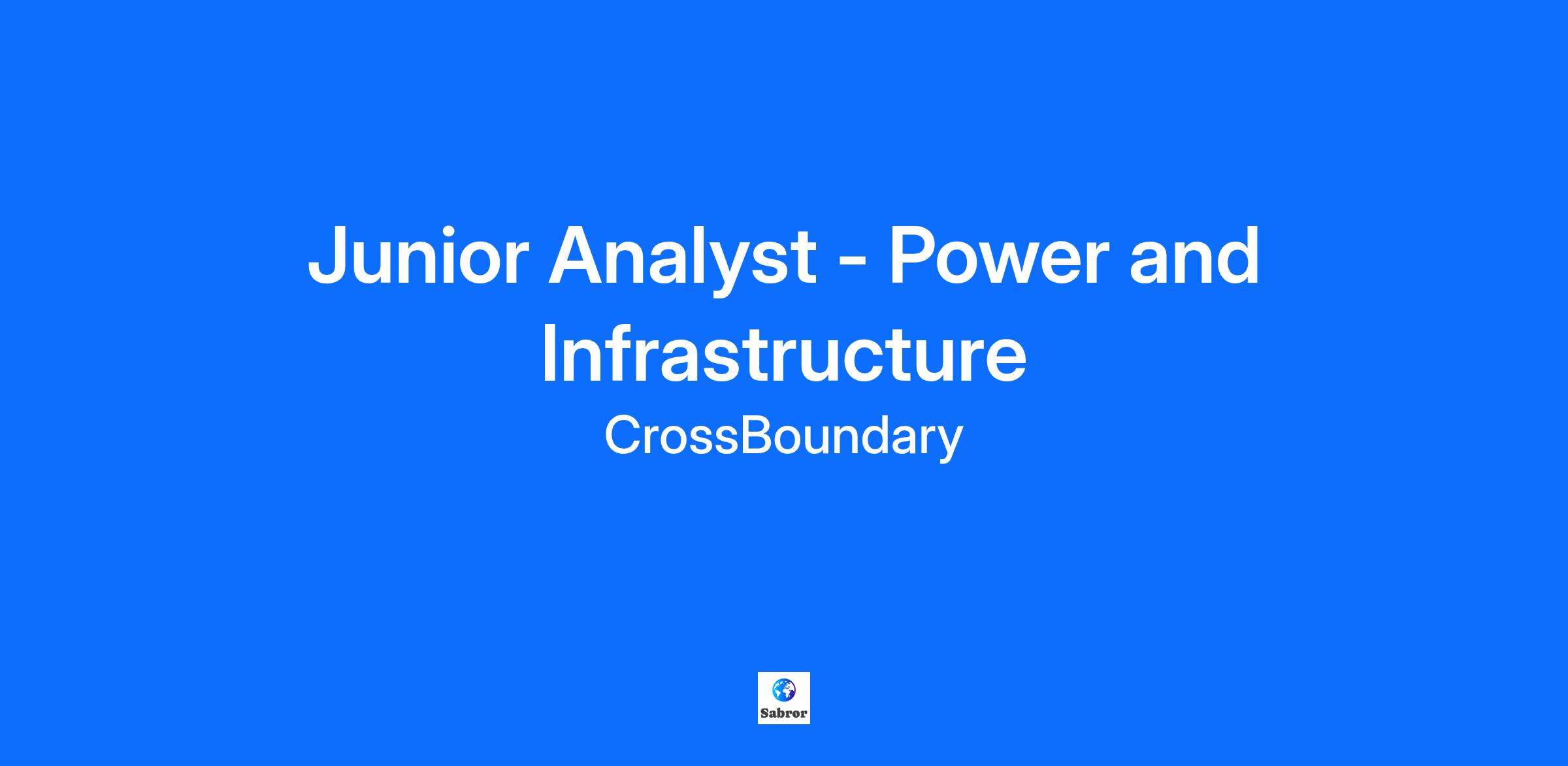 Junior Analyst - Power and Infrastructure

CrossBoundary

Sabror